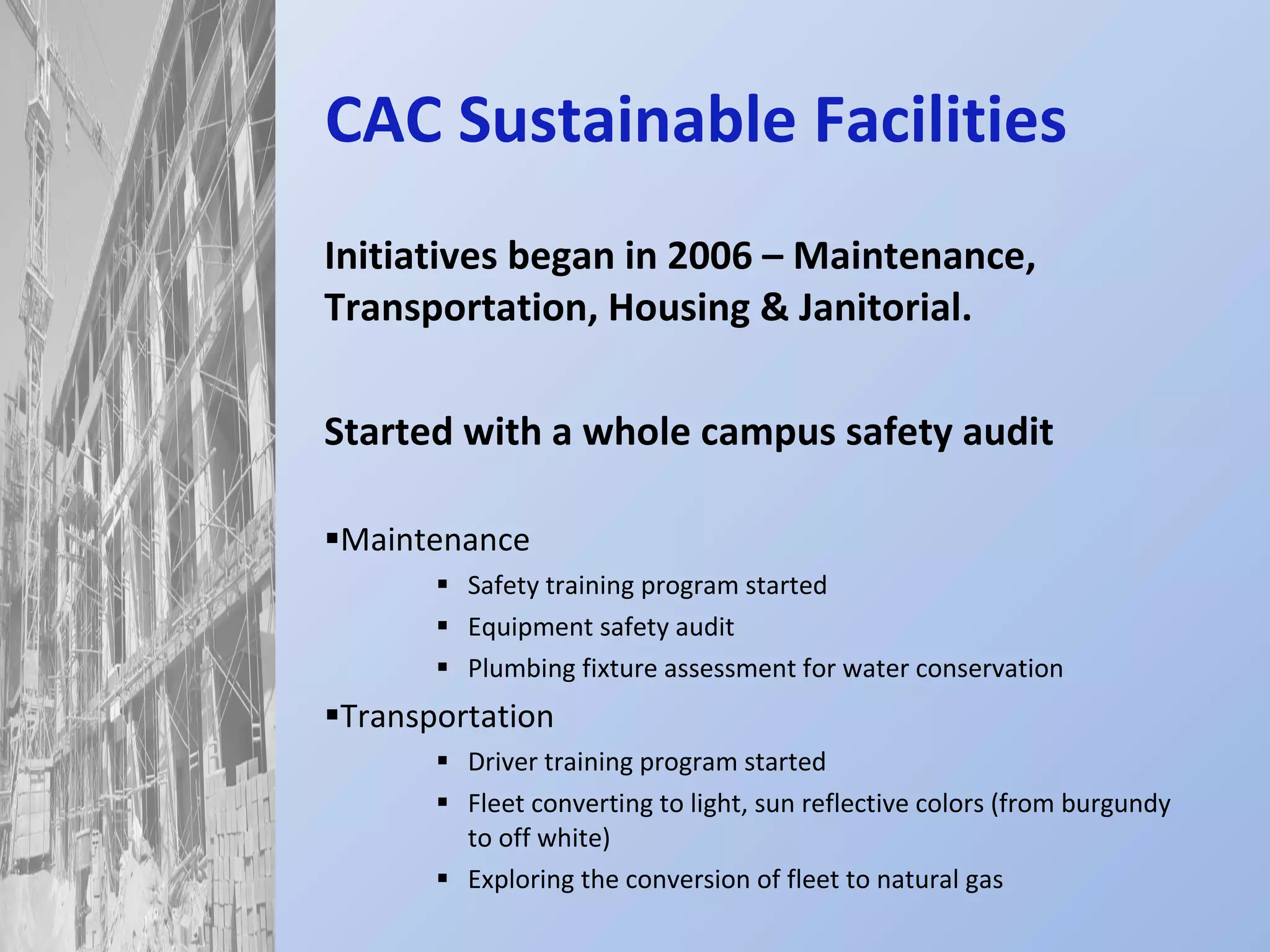 CAC Sustainable Facilities

Initiatives began in 2006 – Maintenance, Transportation, Housing & Janitorial.

Started with a whole campus safety audit

▪Maintenance

▪ Safety training program started
▪ Equipment safety audit
▪ Plumbing fixture assessment for water conservation

▪Transportation

▪ Driver training program started
▪ Fleet converting to light, sun reflective colors (from burgundy to off white)
▪ Exploring the conversion of fleet to natural gas